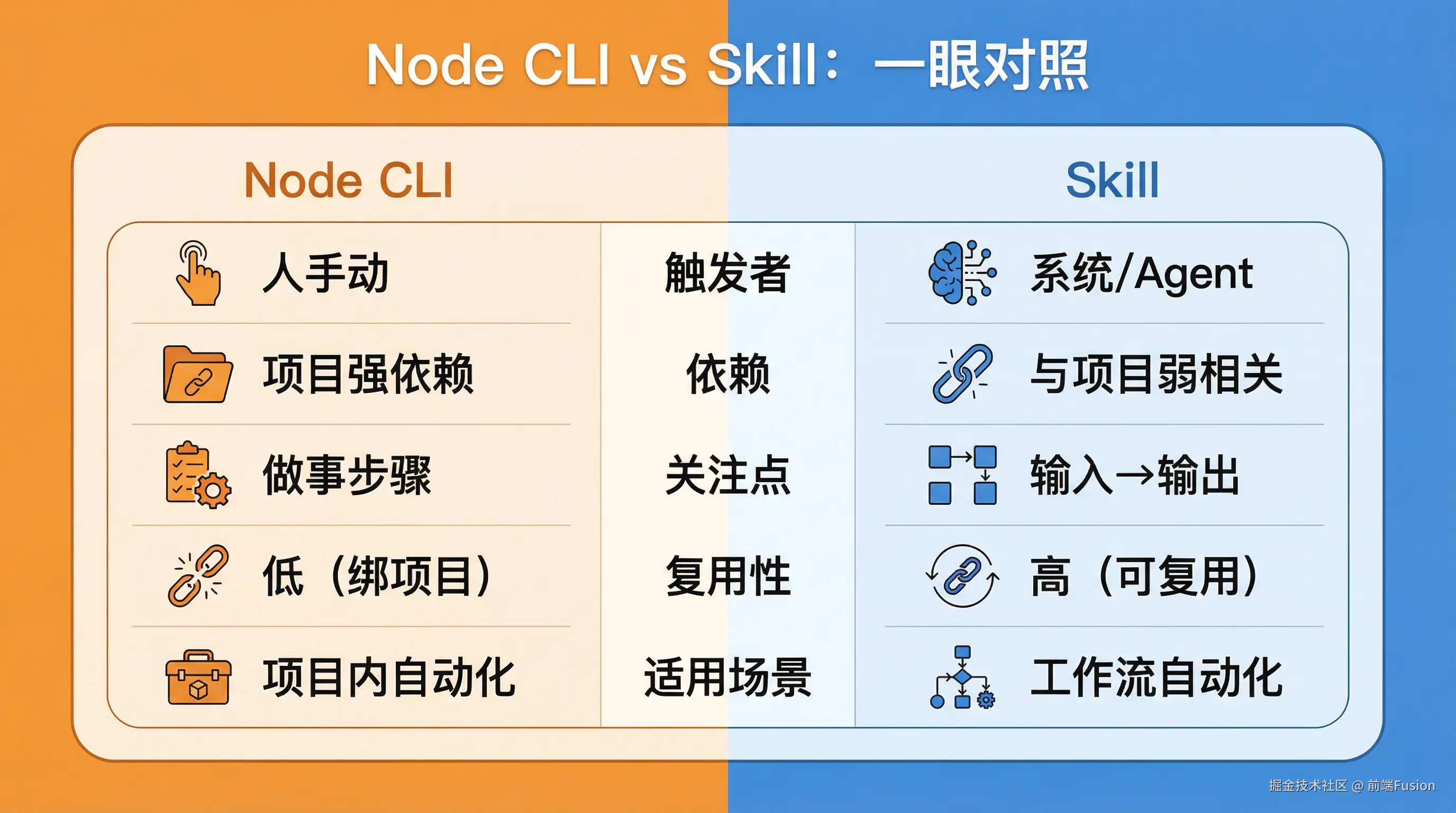 Node CLI vs Skill：一眼对照

| Node CLI | | Skill |
|---|---|---|
| 人手动 | 触发者 | 系统/Agent |
| 项目强依赖 | 依赖 | 与项目弱相关 |
| 做事步骤 | 关注点 | 输入→输出 |
| 低（绑项目） | 复用性 | 高（可复用） |
| 项目内自动化 | 适用场景 | 工作流自动化 |

掘金技术社区 @ 前端Fusion